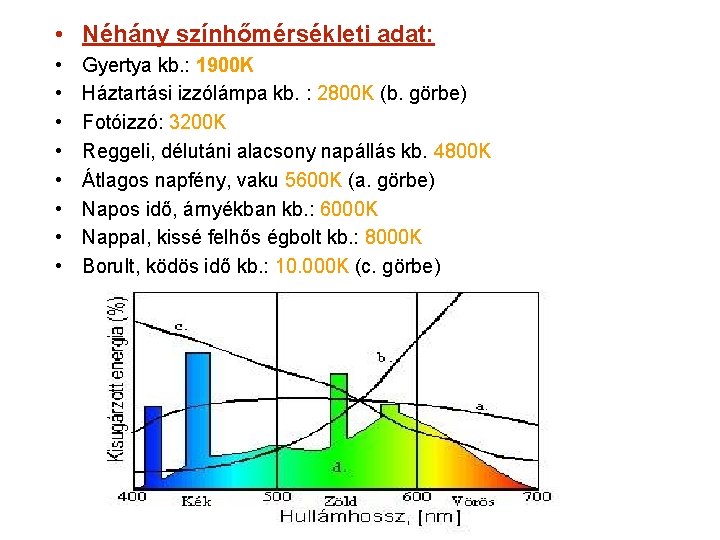 • Néhány színhőmérsékleti adat:
• Gyertya kb.: 1900K
• Háztartási izzólámpa kb. : 2800K (b. görbe)
• Fotóizzó: 3200K
• Reggeli, délutáni alacsony napállás kb. 4800K
• Átlagos napfény, vaku 5600K (a. görbe)
• Napos idő, árnyékban kb.: 6000K
• Nappal, kissé felhős égbolt kb.: 8000K
• Borult, ködös idő kb.: 10.000K (c. görbe)

Kisugárzott energia (%)
c.
b.
a.
d.
400 Kék 500 Zöld 600 Vörös 700
Hullámhossz, [nm]